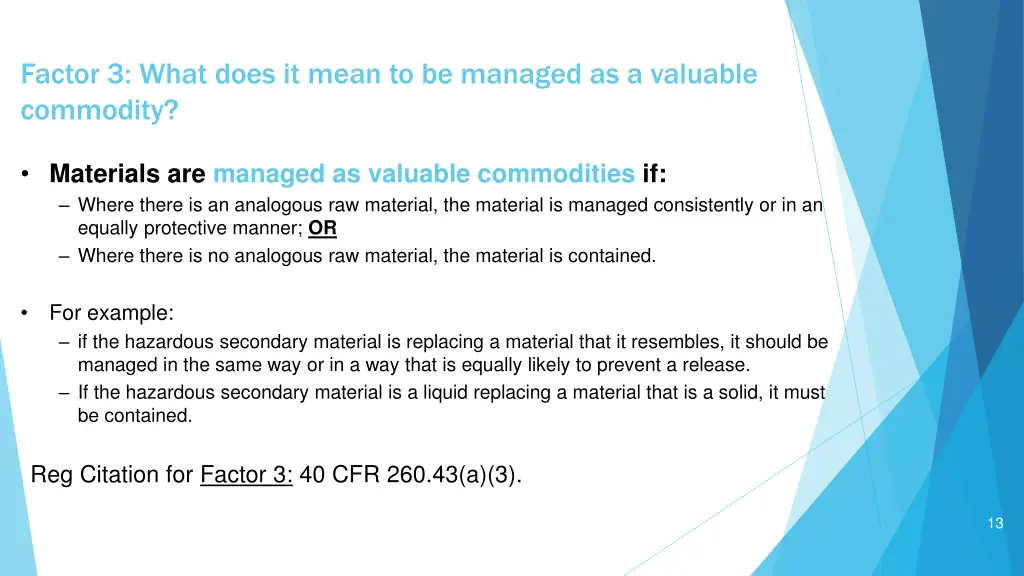 Factor 3: What does it mean to be managed as a valuable commodity?

• Materials are managed as valuable commodities if:
– Where there is an analogous raw material, the material is managed consistently or in an equally protective manner; OR
– Where there is no analogous raw material, the material is contained.

• For example:
– if the hazardous secondary material is replacing a material that it resembles, it should be managed in the same way or in a way that is equally likely to prevent a release.
– If the hazardous secondary material is a liquid replacing a material that is a solid, it must be contained.

Reg Citation for Factor 3: 40 CFR 260.43(a)(3).

13